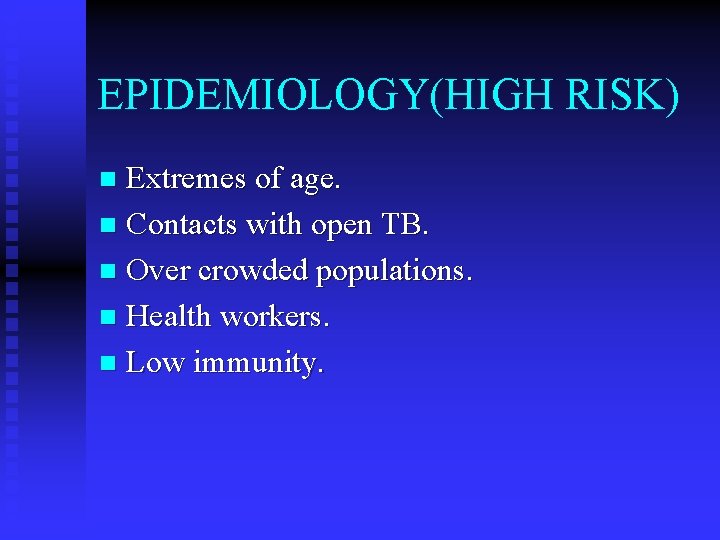 EPIDEMIOLOGY(HIGH RISK)

- Extremes of age.
- Contacts with open TB.
- Over crowded populations.
- Health workers.
- Low immunity.